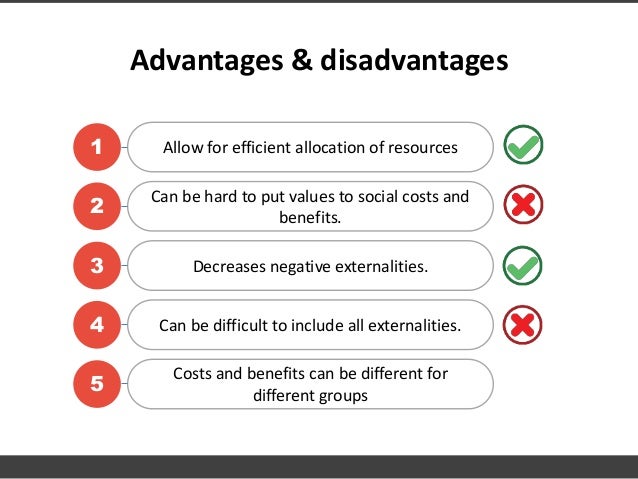 Advantages & disadvantages

1 Allow for efficient allocation of resources

2 Can be hard to put values to social costs and benefits.

3 Decreases negative externalities.

4 Can be difficult to include all externalities.

5 Costs and benefits can be different for different groups